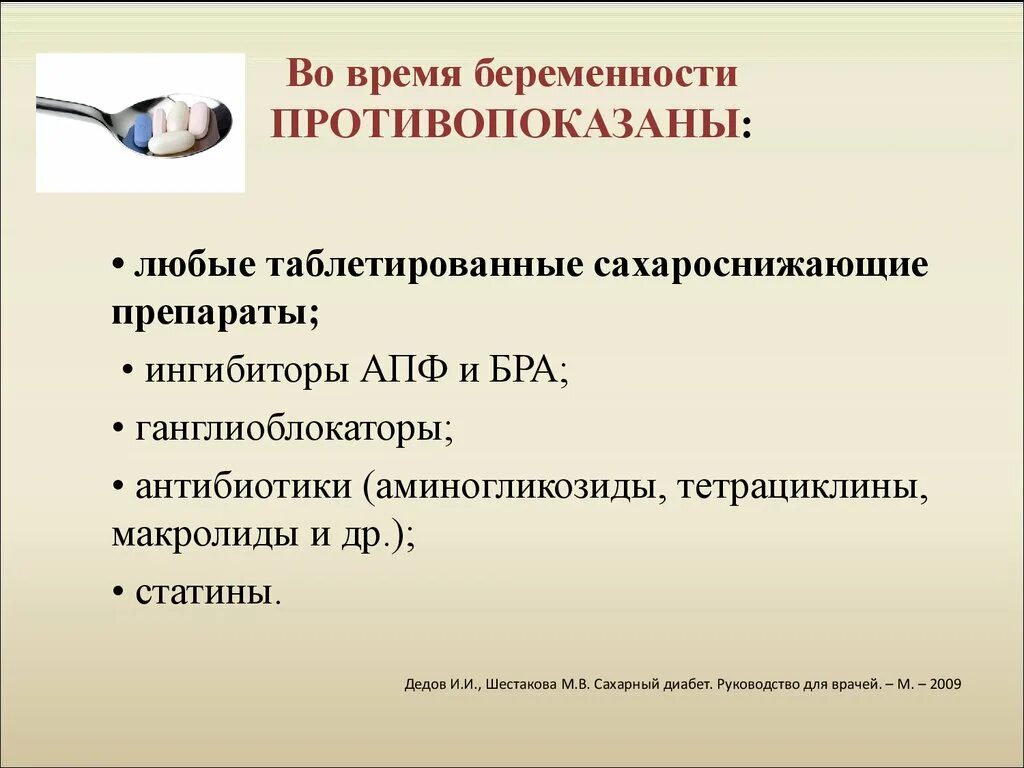 Во время беременности ПРОТИВОПОКАЗАНЫ:

• любые таблетированные сахароснижающие препараты;

• ингибиторы АПФ и БРА;

• ганглиоблокаторы;

• антибиотики (аминогликозиды, тетрациклины, макролиды и др.);

• статины.

Дедов И.И., Шестакова М.В. Сахарный диабет. Руководство для врачей. – М. – 2009